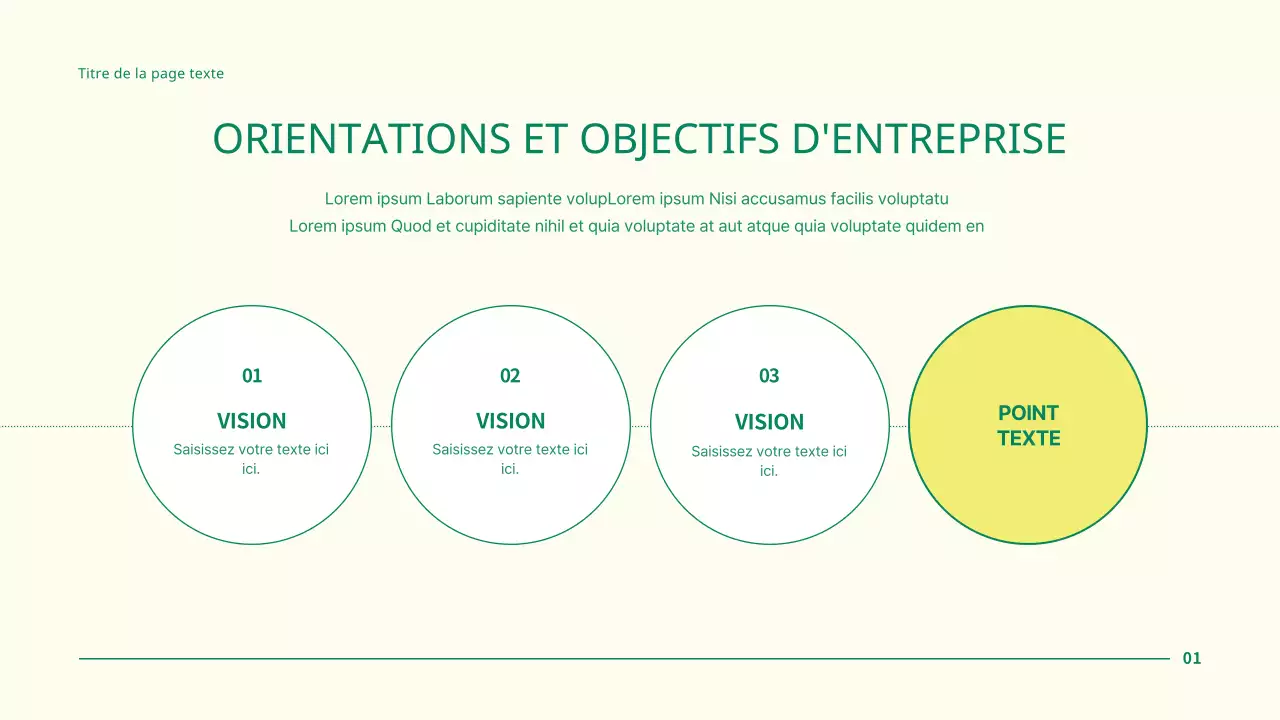 Titre de la page texte

ORIENTATIONS ET OBJECTIFS D'ENTREPRISE

Lorem ipsum Laborum sapiente volupLorem ipsum Nisi accusamus facilis voluptatu
Lorem ipsum Quod et cupiditate nihil et quia voluptate at aut atque quia voluptate quidem en

01
VISION
Saisissez votre texte ici ici.

02
VISION
Saisissez votre texte ici ici.

03
VISION
Saisissez votre texte ici ici.

POINT TEXTE

01